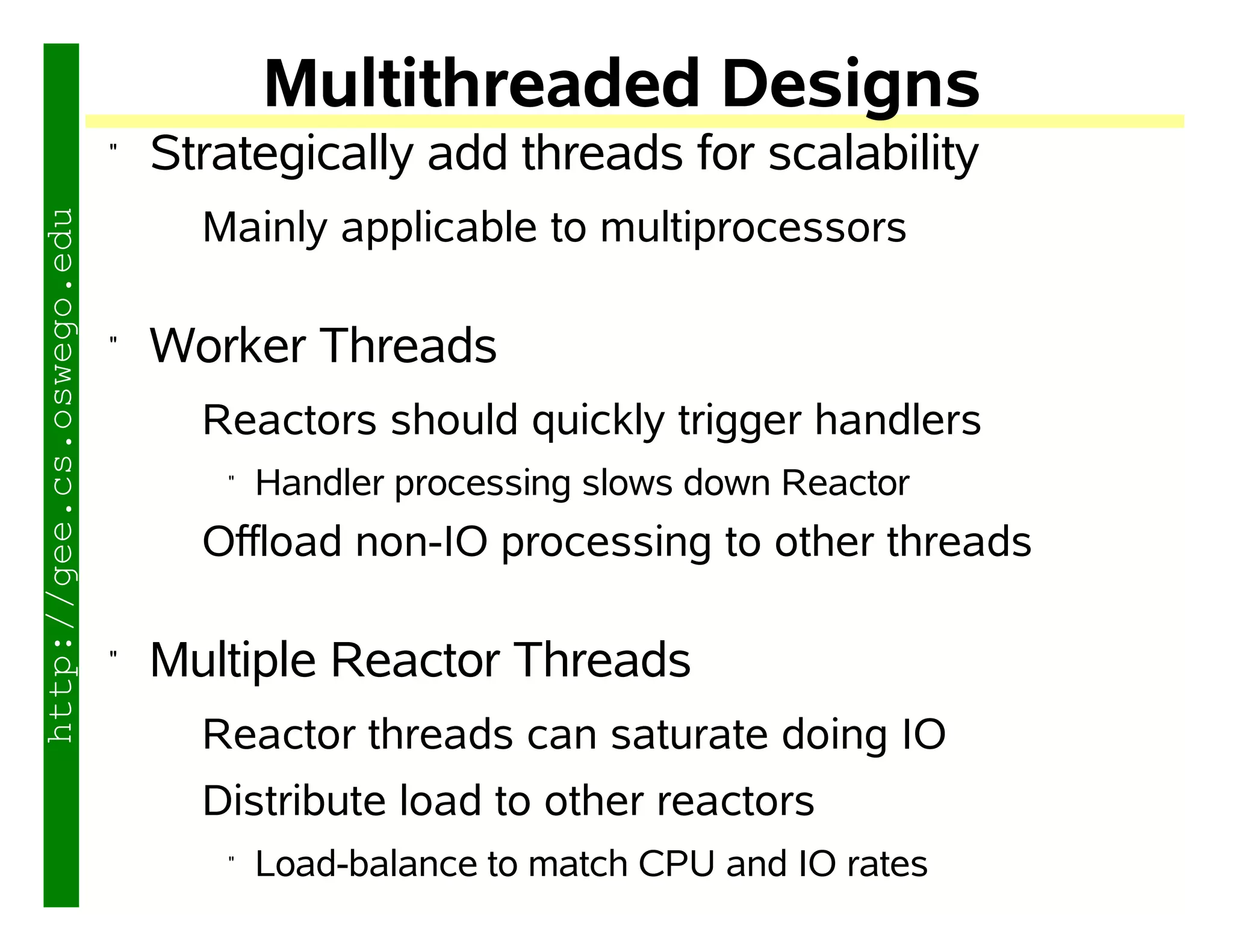 http://gee.cs.oswego.edu

Multithreaded Designs

" Strategically add threads for scalability

Mainly applicable to multiprocessors

" Worker Threads

Reactors should quickly trigger handlers

" Handler processing slows down Reactor

Offload non-IO processing to other threads

" Multiple Reactor Threads

Reactor threads can saturate doing IO

Distribute load to other reactors

" Load-balance to match CPU and IO rates